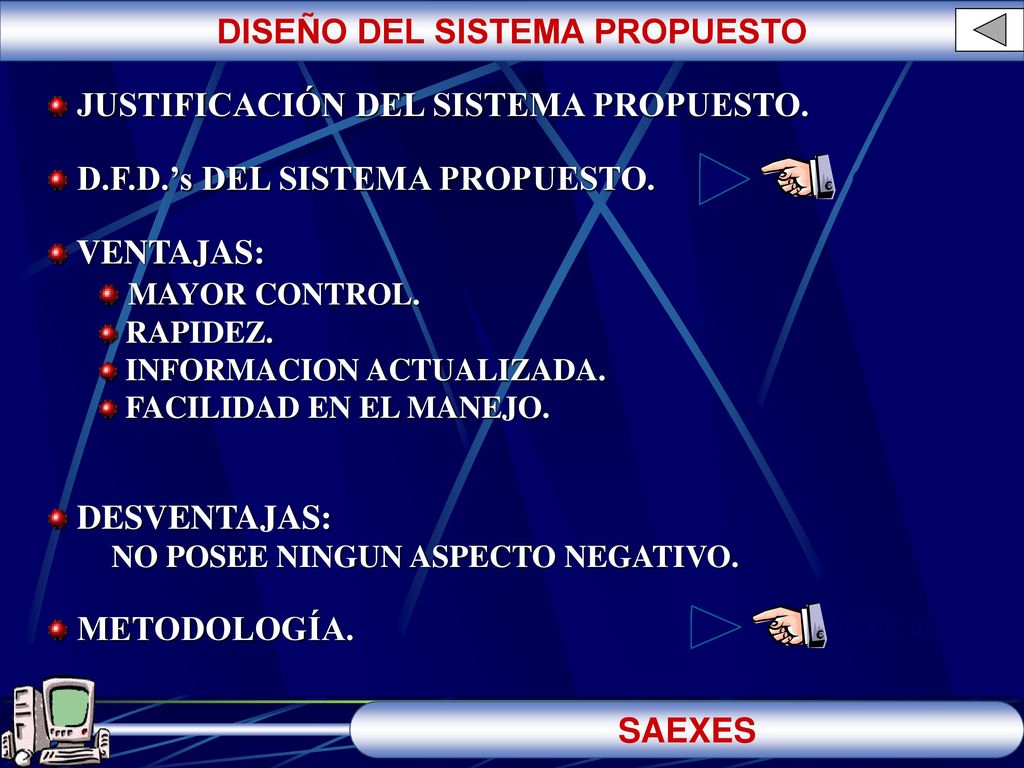 DISEÑO DEL SISTEMA PROPUESTO

JUSTIFICACIÓN DEL SISTEMA PROPUESTO.

D.F.D.'s DEL SISTEMA PROPUESTO.

VENTAJAS:
MAYOR CONTROL.
RAPIDEZ.
INFORMACION ACTUALIZADA.
FACILIDAD EN EL MANEJO.

DESVENTAJAS:
NO POSEE NINGUN ASPECTO NEGATIVO.

METODOLOGÍA.

SAEXES